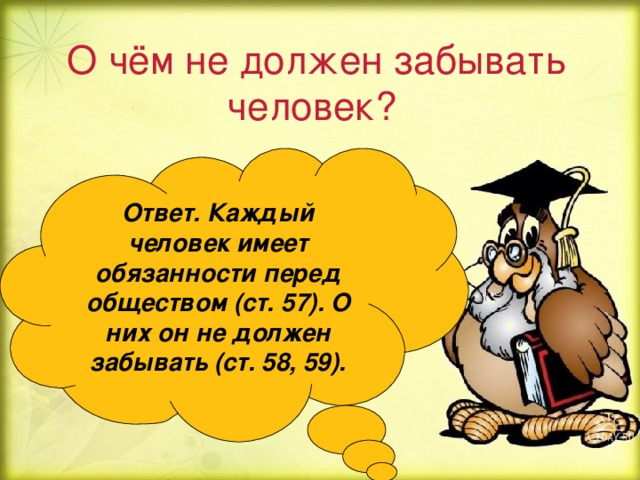 О чём не должен забывать человек?

Ответ. Каждый человек имеет обязанности перед обществом (ст. 57). О них он не должен забывать (ст. 58, 59).